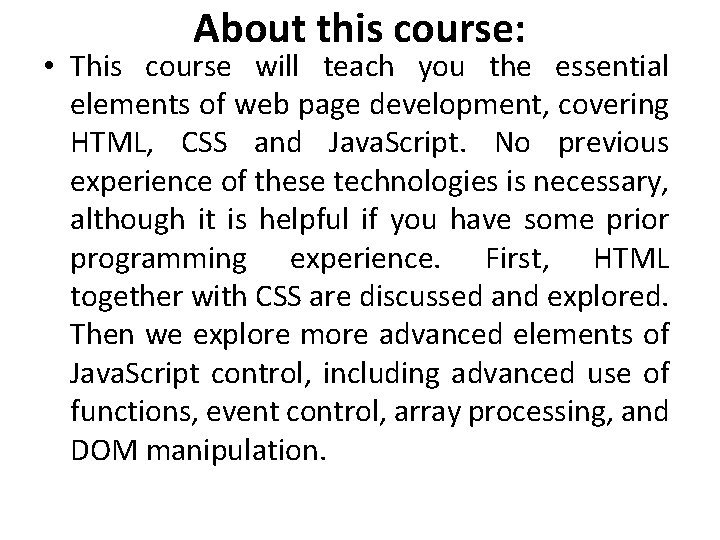 About this course:

• This course will teach you the essential elements of web page development, covering HTML, CSS and JavaScript. No previous experience of these technologies is necessary, although it is helpful if you have some prior programming experience. First, HTML together with CSS are discussed and explored. Then we explore more advanced elements of JavaScript control, including advanced use of functions, event control, array processing, and DOM manipulation.